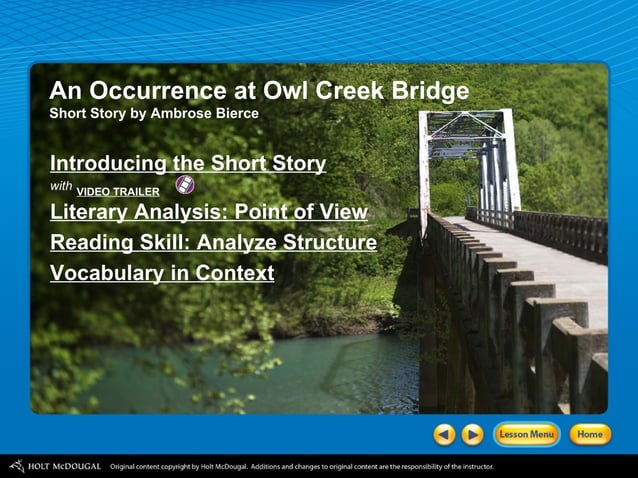 An Occurrence at Owl Creek Bridge
Short Story by Ambrose Bierce

Introducing the Short Story
with VIDEO TRAILER
Literary Analysis: Point of View
Reading Skill: Analyze Structure
Vocabulary in Context

Lesson Menu
Home

HOLT McDOUGAL Original content copyright by Holt McDougal. Additions and changes to original content are the responsibility of the instructor.